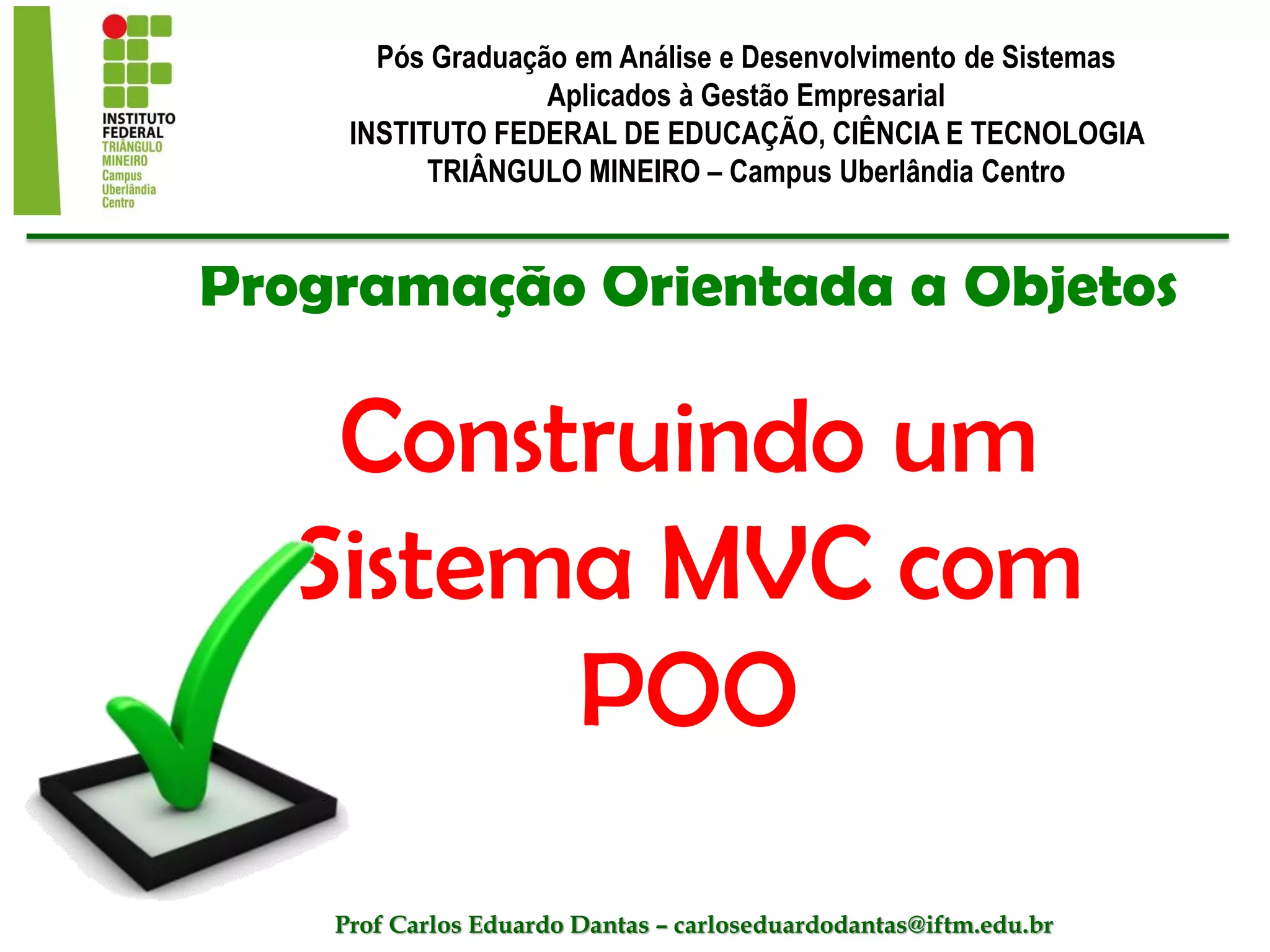 INSTITUTO FEDERAL TRIÂNGULO MINEIRO Campus Uberlândia Centro

Pós Graduação em Análise e Desenvolvimento de Sistemas Aplicados à Gestão Empresarial
INSTITUTO FEDERAL DE EDUCAÇÃO, CIÊNCIA E TECNOLOGIA TRIÂNGULO MINEIRO – Campus Uberlândia Centro

Programação Orientada a Objetos

Construindo um Sistema MVC com POO

Prof Carlos Eduardo Dantas – carloseduardodantas@iftm.edu.br